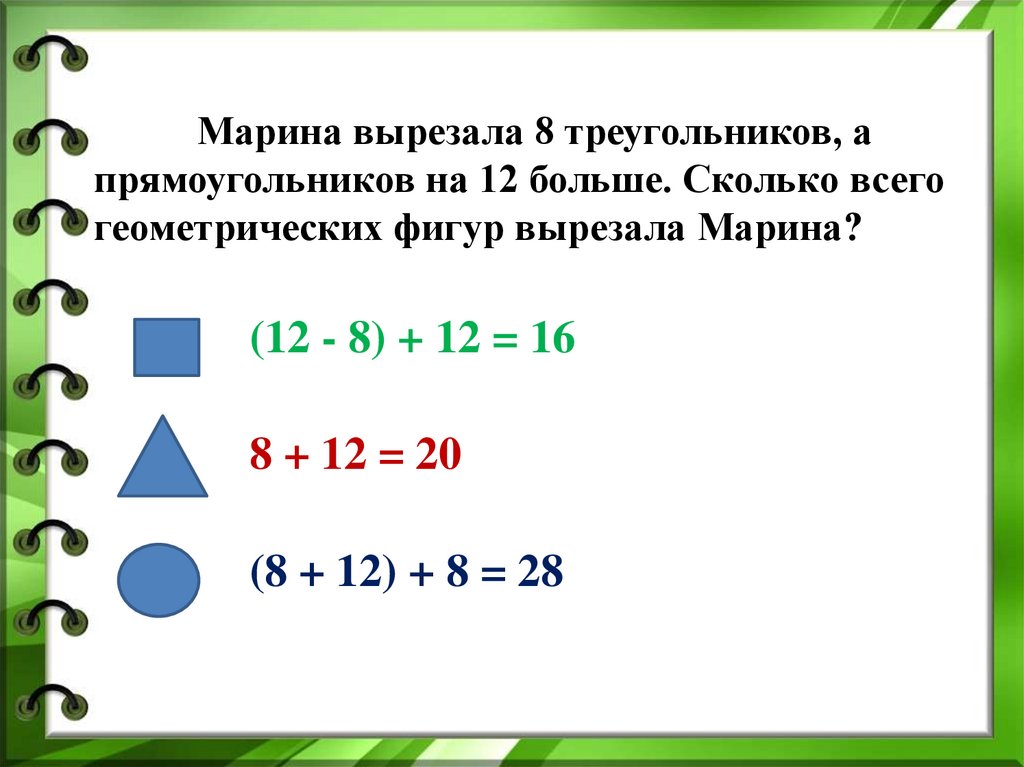 Марина вырезала 8 треугольников, а прямоугольников на 12 больше. Сколько всего геометрических фигур вырезала Марина?

$(12 - 8) + 12 = 16$

$8 + 12 = 20$

$(8 + 12) + 8 = 28$